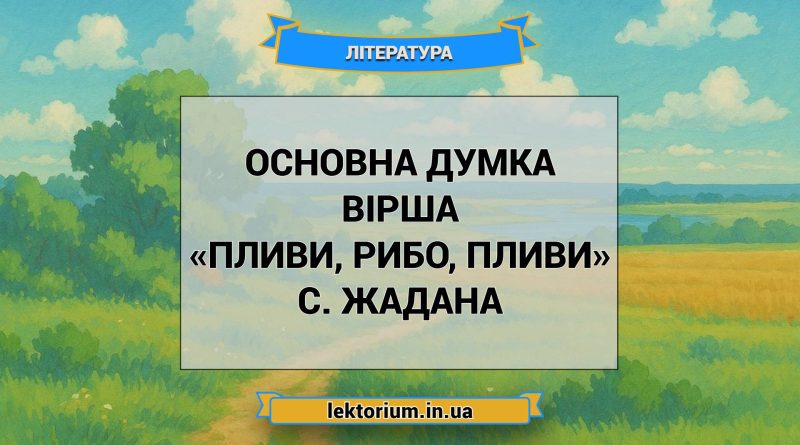 ЛІТЕРАТУРА

ОСНОВНА ДУМКА ВІРША «ПЛИВИ, РИБО, ПЛИВИ» С. ЖАДАНА

lektorium.in.ua